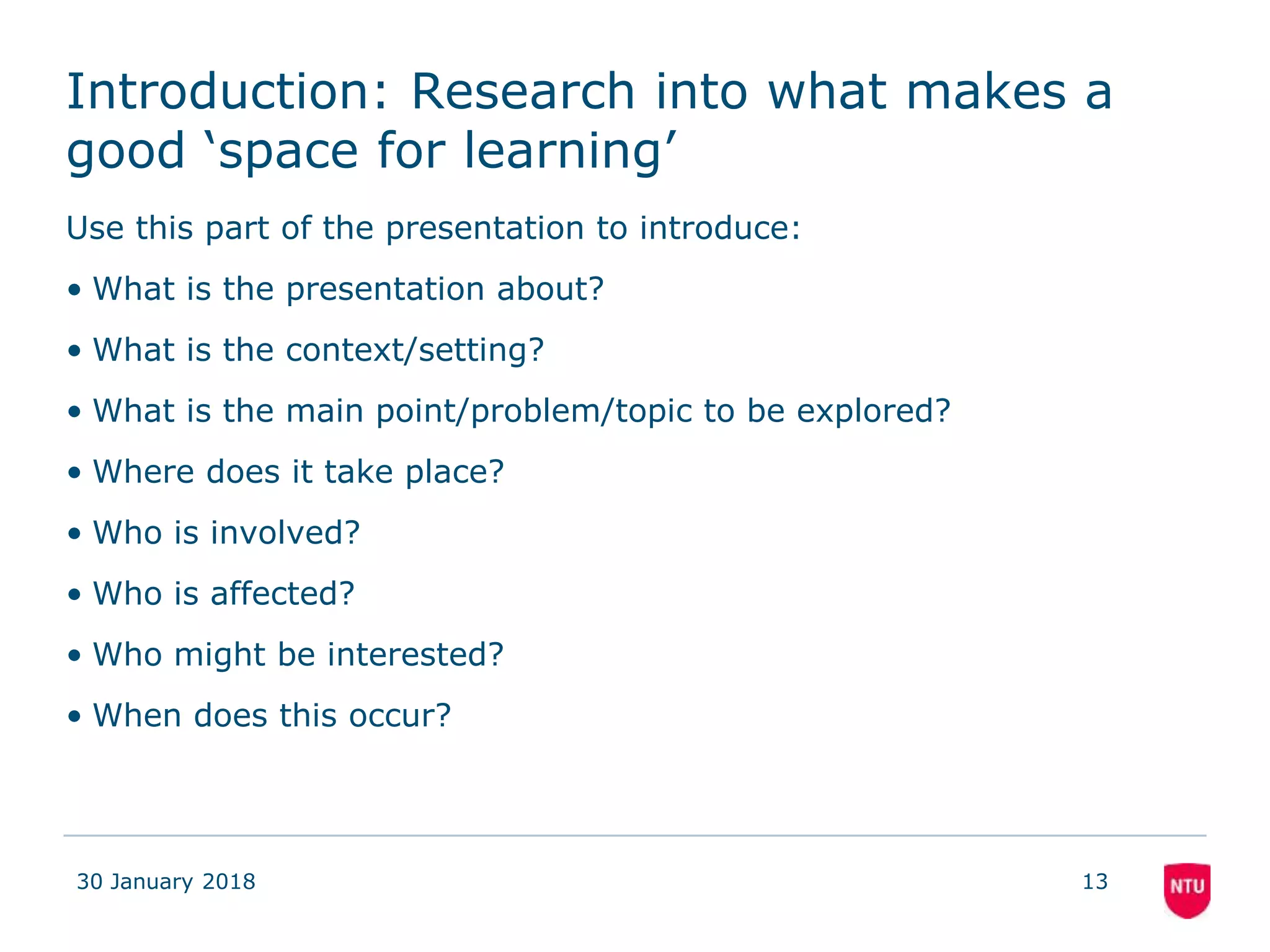 Introduction: Research into what makes a good ‘space for learning’

Use this part of the presentation to introduce:

• What is the presentation about?

• What is the context/setting?

• What is the main point/problem/topic to be explored?

• Where does it take place?

• Who is involved?

• Who is affected?

• Who might be interested?

• When does this occur?

30 January 2018

13

NTU